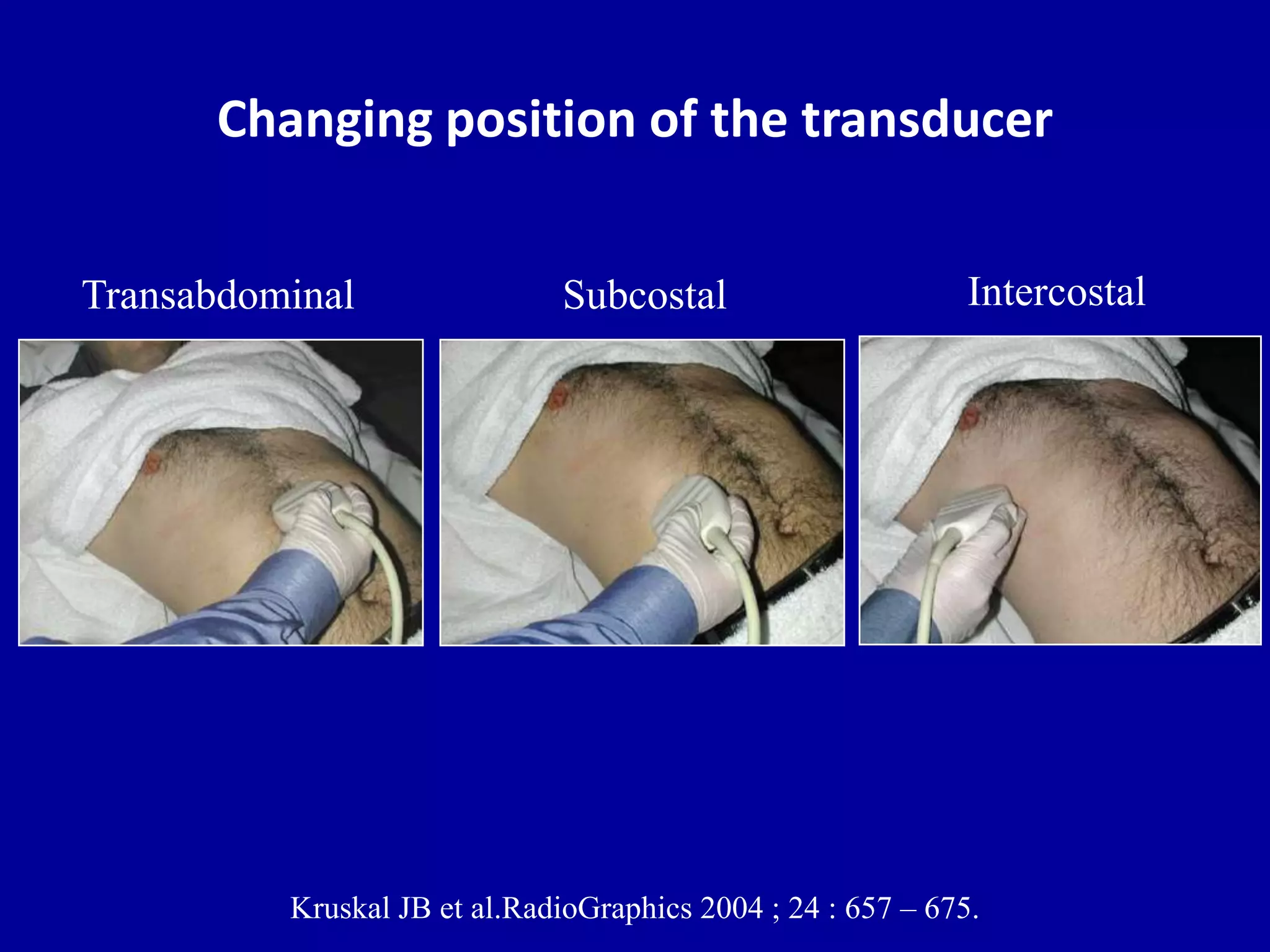 Changing position of the transducer

Transabdominal

Subcostal

Intercostal

Kruskal JB et al.RadioGraphics 2004 ; 24 : 657 – 675.